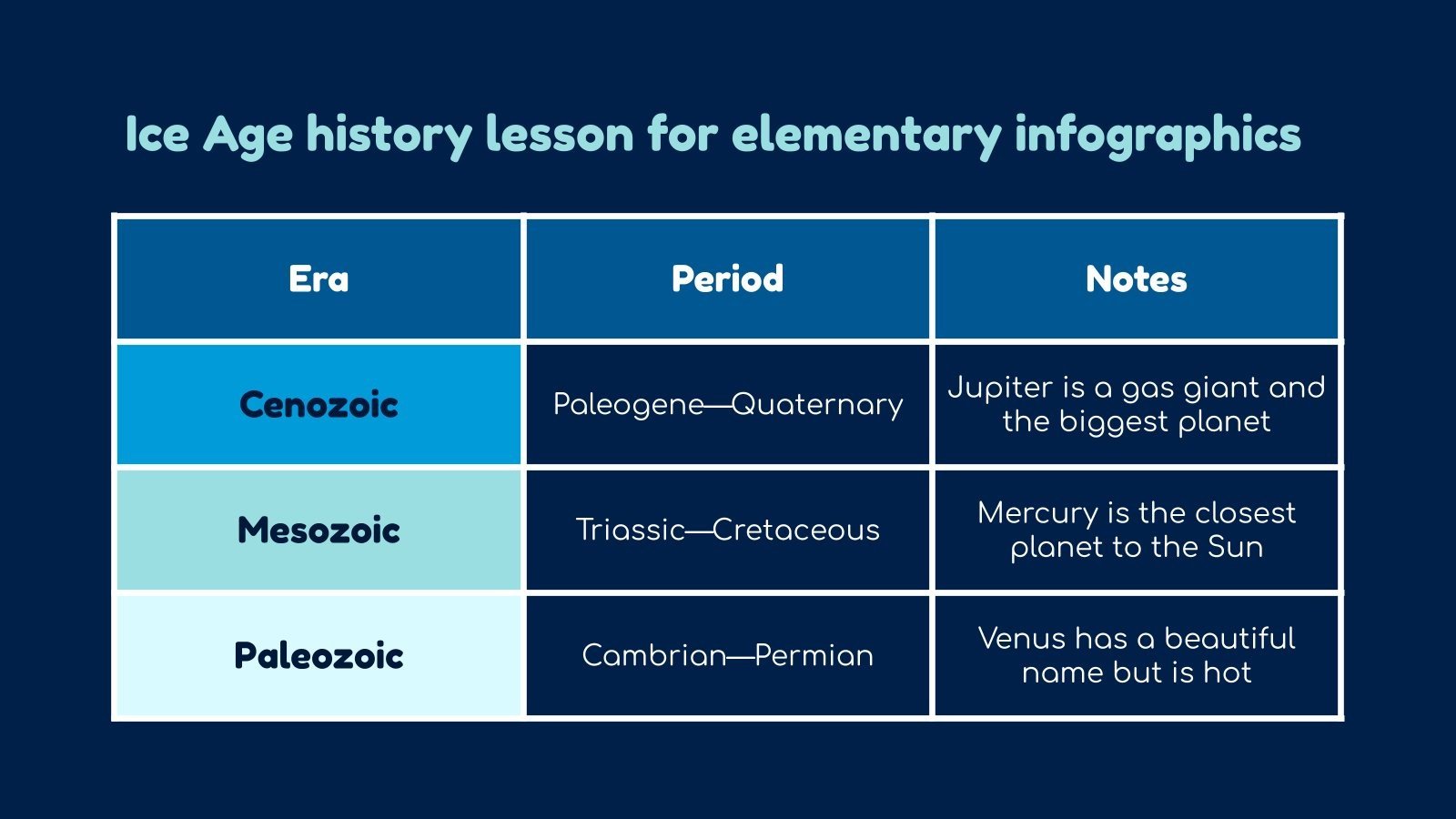 Ice Age history lesson for elementary infographics

| Era | Period | Notes |
|---|---|---|
| Cenozoic | Paleogene—Quaternary | Jupiter is a gas giant and the biggest planet |
| Mesozoic | Triassic—Cretaceous | Mercury is the closest planet to the Sun |
| Paleozoic | Cambrian—Permian | Venus has a beautiful name but is hot |